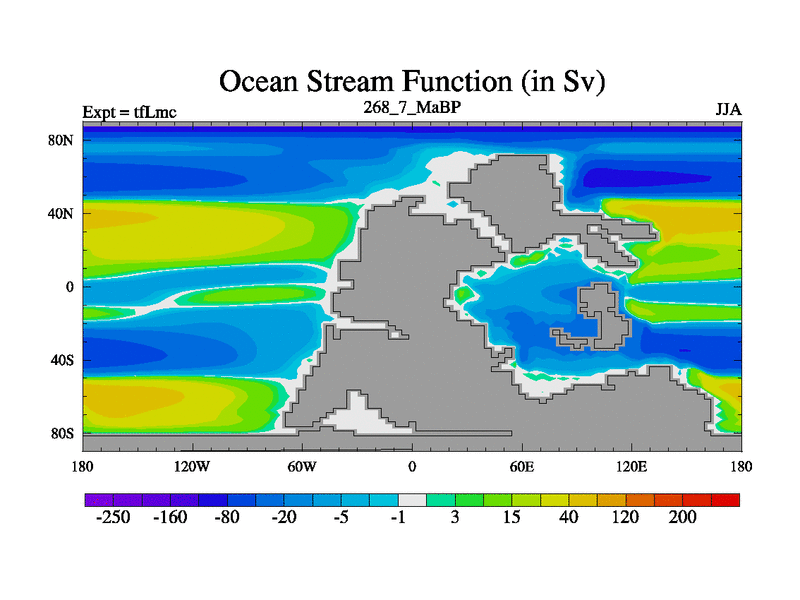 Ocean Stream Function (in Sv)

Expt = tfLmc

268_7_MaBP

JJA

80N
40N
0
40S
80S

180
120W
60W
0
60E
120E
180

-250
-160
-80
-20
-5
-1
3
15
40
120
200